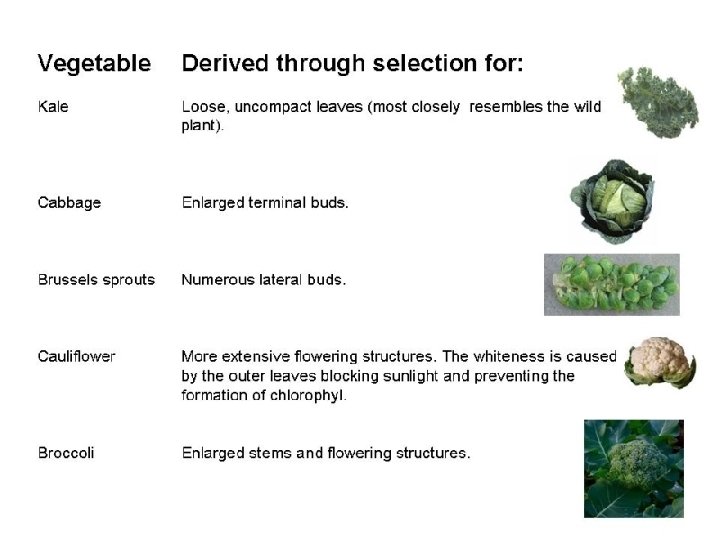 | Vegetable | Derived through selection for: |
|---|---|
| Kale | Loose, uncompact leaves (most closely resembles the wild plant). |
| Cabbage | Enlarged terminal buds. |
| Brussels sprouts | Numerous lateral buds. |
| Cauliflower | More extensive flowering structures. The whiteness is caused by the outer leaves blocking sunlight and preventing the formation of chlorophyl. |
| Broccoli | Enlarged stems and flowering structures. |